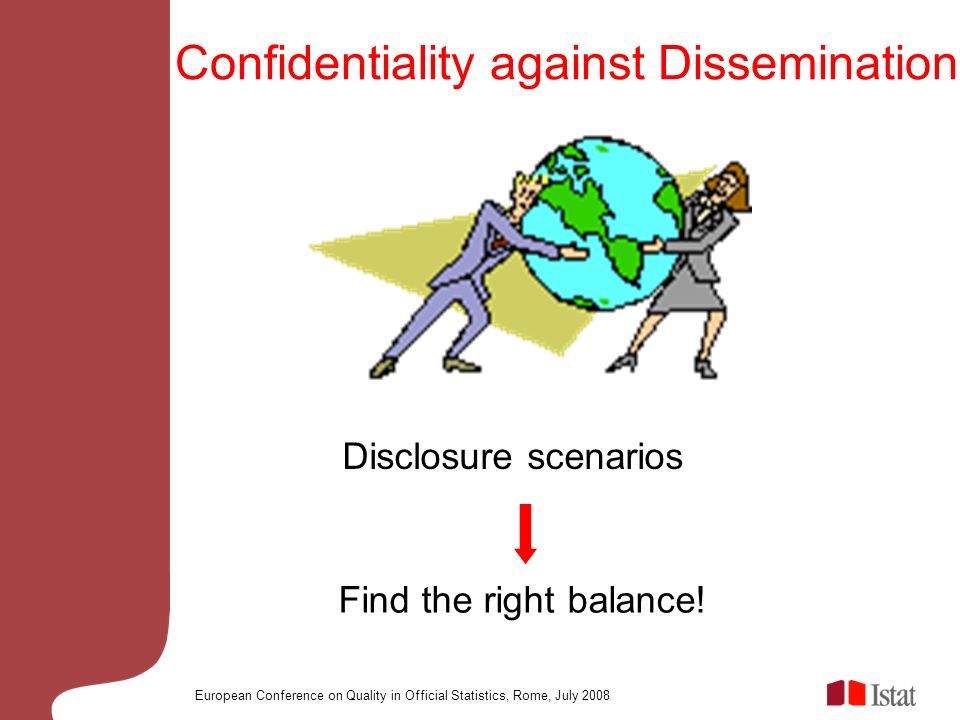 Confidentiality against Dissemination

Disclosure scenarios

Find the right balance!

European Conference on Quality in Official Statistics, Rome, July 2008

Istat